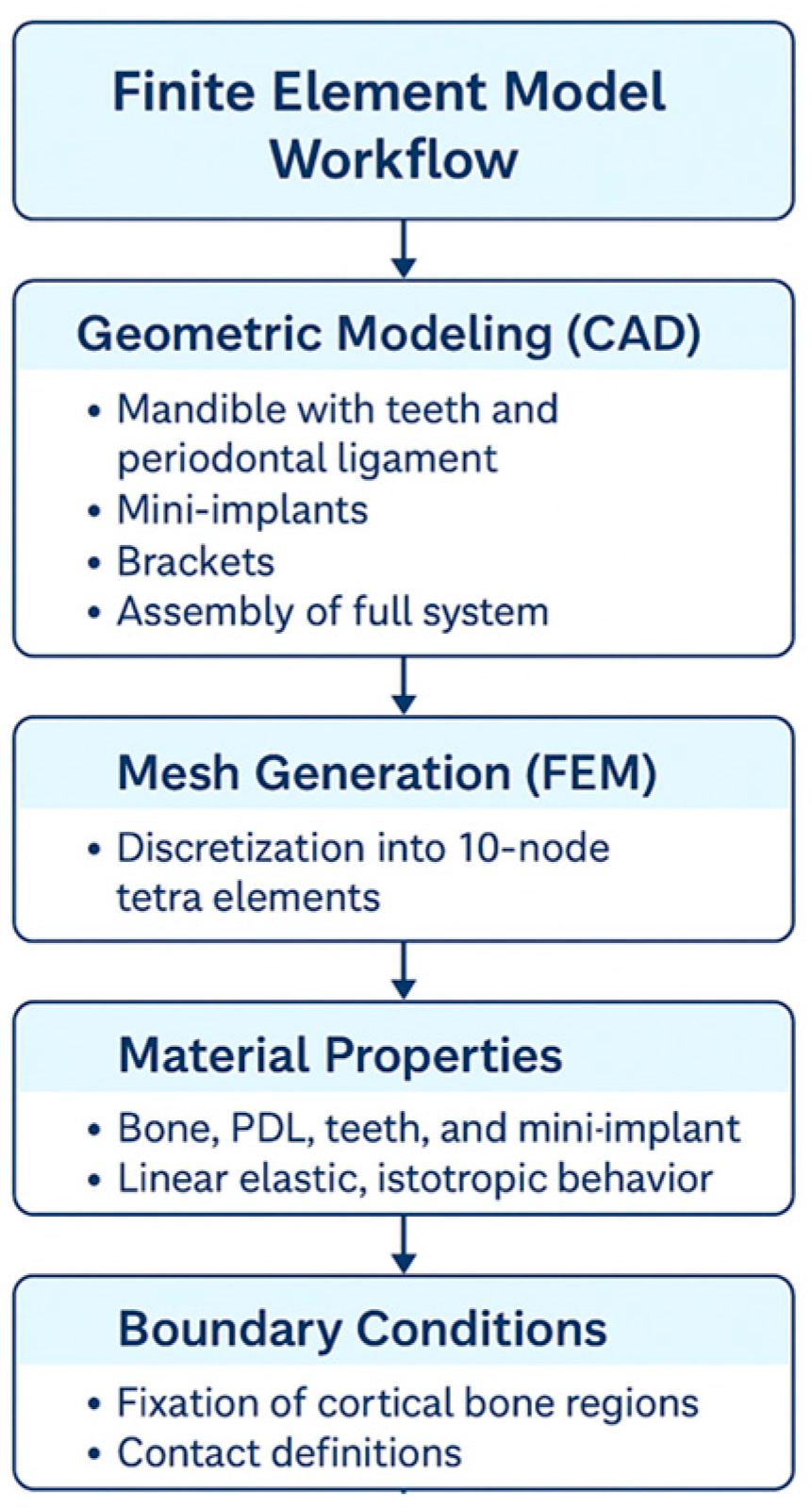 Finite Element Model Workflow

Geometric Modeling (CAD)

• Mandible with teeth and periodontal ligament
• Mini-implants
• Brackets
• Assembly of full system

Mesh Generation (FEM)

• Discretization into 10-node tetra elements

Material Properties

• Bone, PDL, teeth, and mini-implant
• Linear elastic, istotropic behavior

Boundary Conditions

• Fixation of cortical bone regions
• Contact definitions